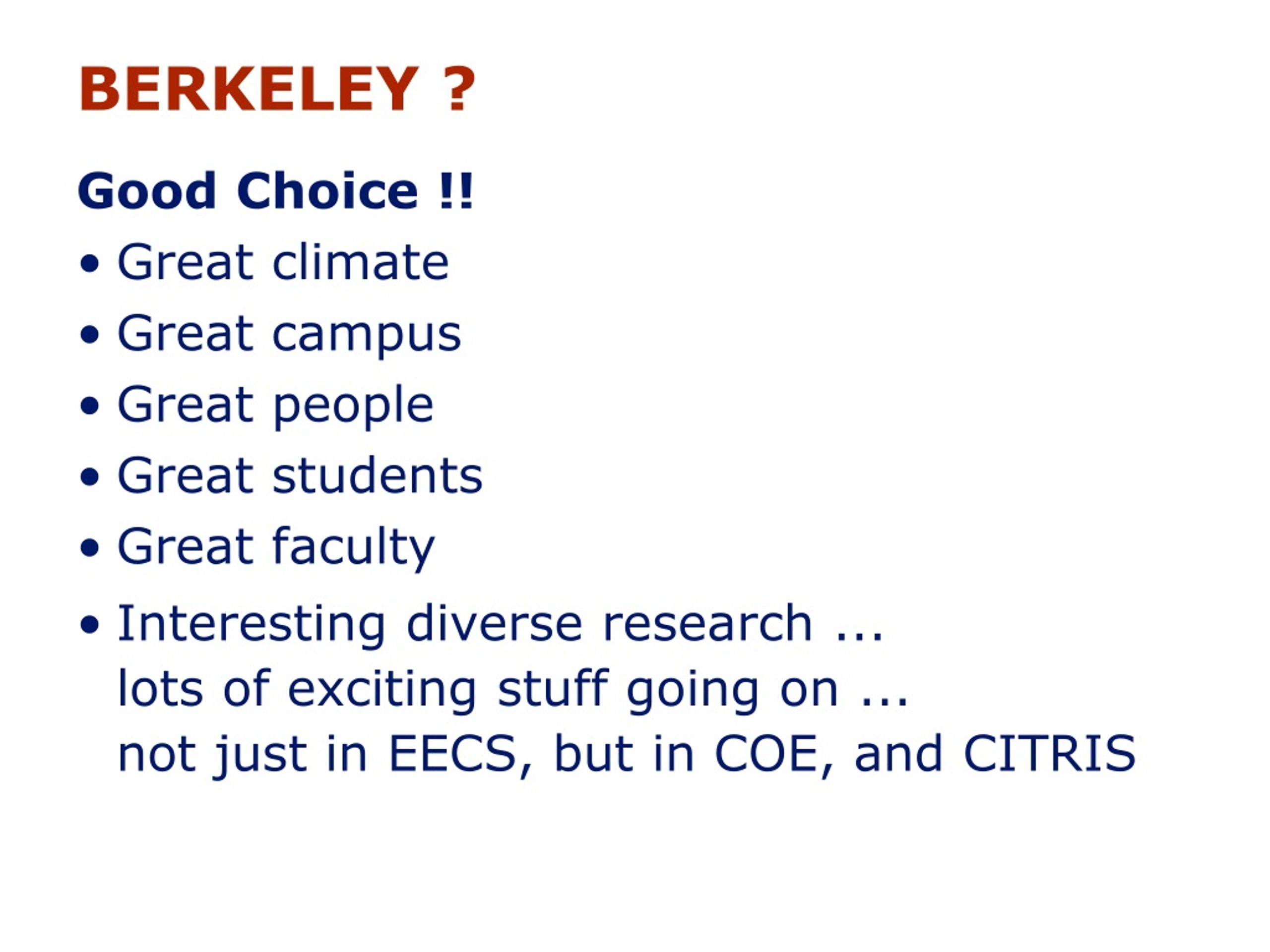 BERKELEY ?

Good Choice !!

• Great climate
• Great campus
• Great people
• Great students
• Great faculty
• Interesting diverse research ...
lots of exciting stuff going on ...
not just in EECS, but in COE, and CITRIS